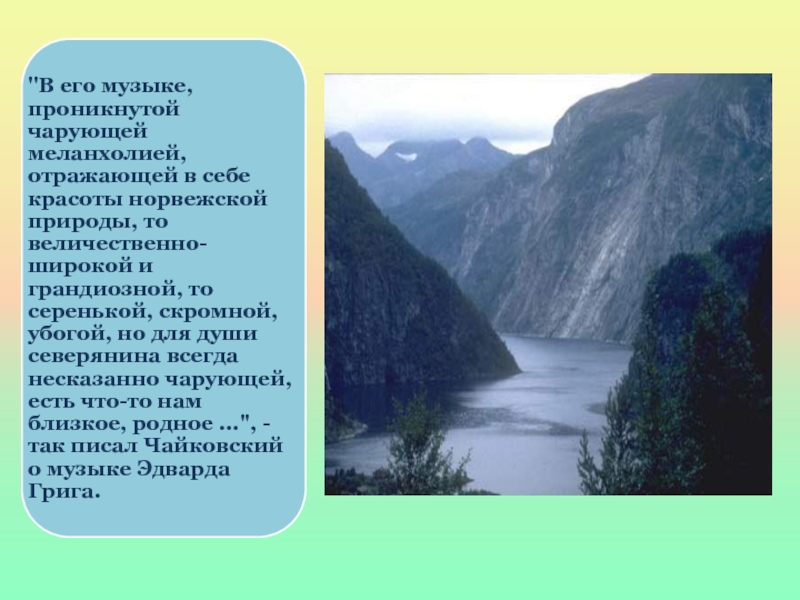 "В его музыке, проникнутой чарующей меланхолией, отражающей в себе красоты норвежской природы, то величественно-широкой и грандиозной, то серенькой, скромной, убогой, но для души северянина всегда несказанно чарующей, есть что-то нам близкое, родное ...", - так писал Чайковский о музыке Эдварда Грига.